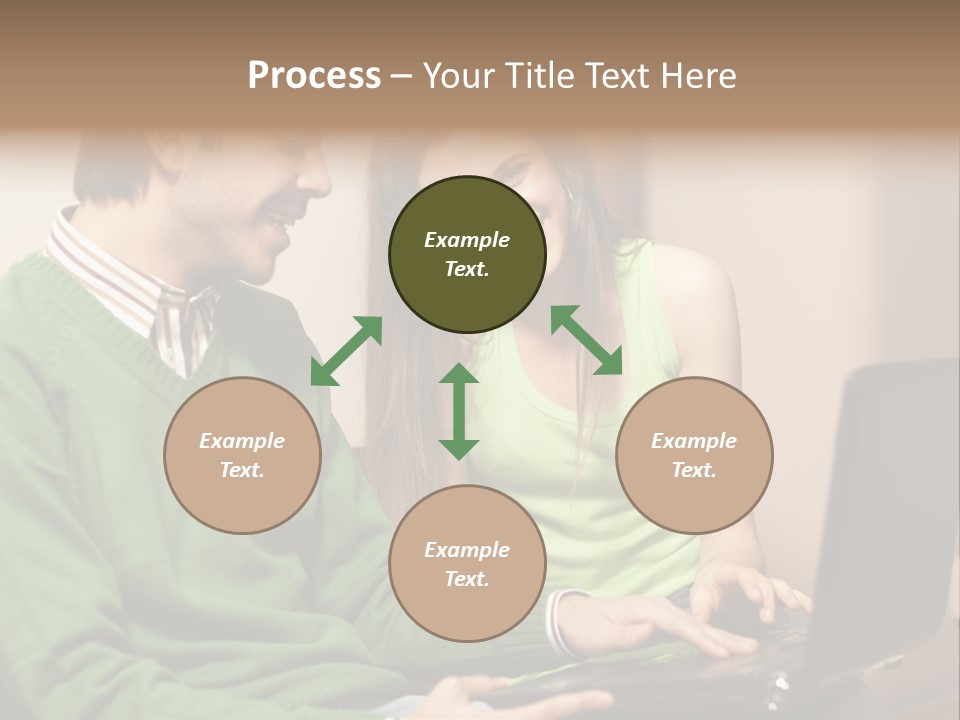 Process – Your Title Text Here

Example Text.

Example Text.

Example Text.

Example Text.